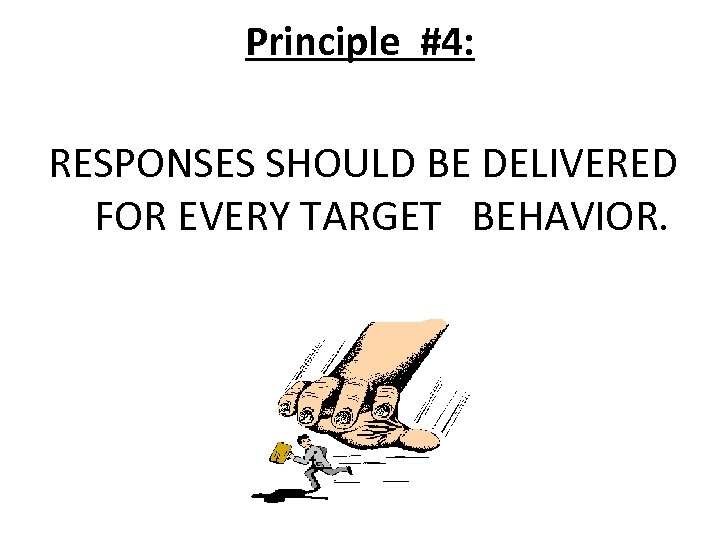 Principle #4:

RESPONSES SHOULD BE DELIVERED FOR EVERY TARGET BEHAVIOR.